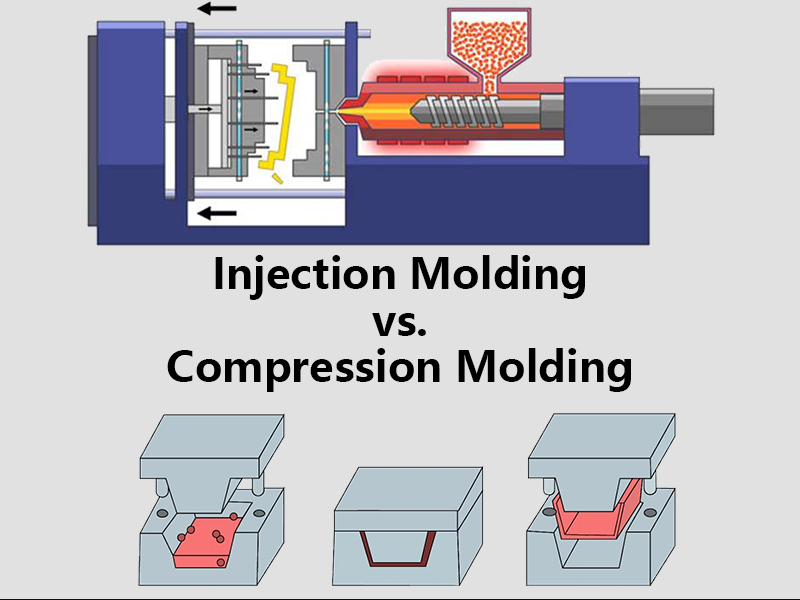 Injection Molding
vs.
Compression Molding